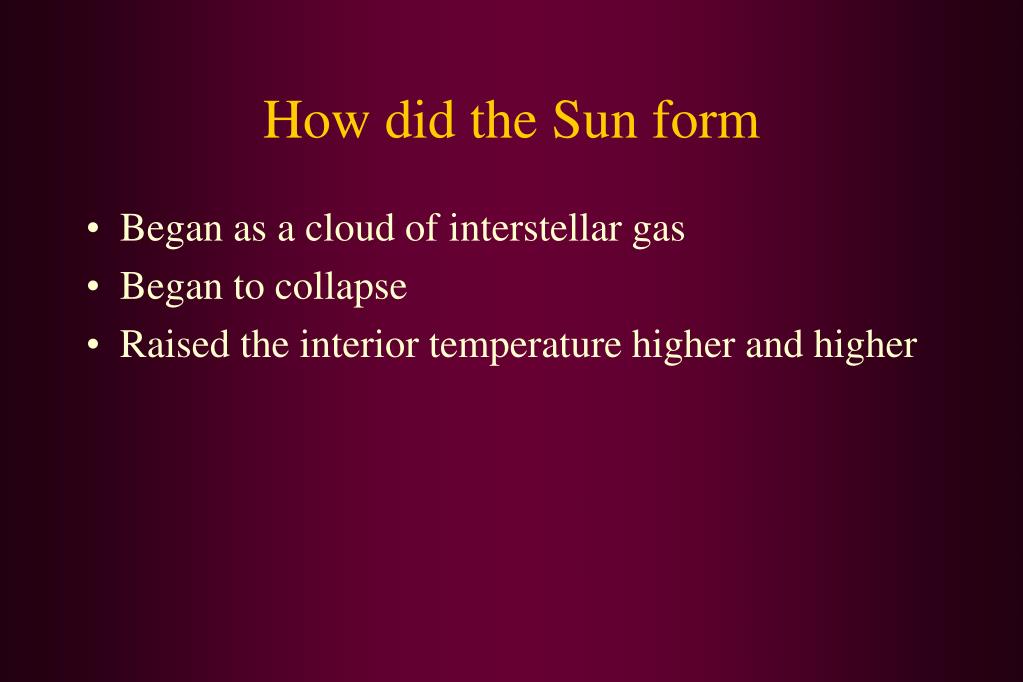 How did the Sun form

• Began as a cloud of interstellar gas
• Began to collapse
• Raised the interior temperature higher and higher